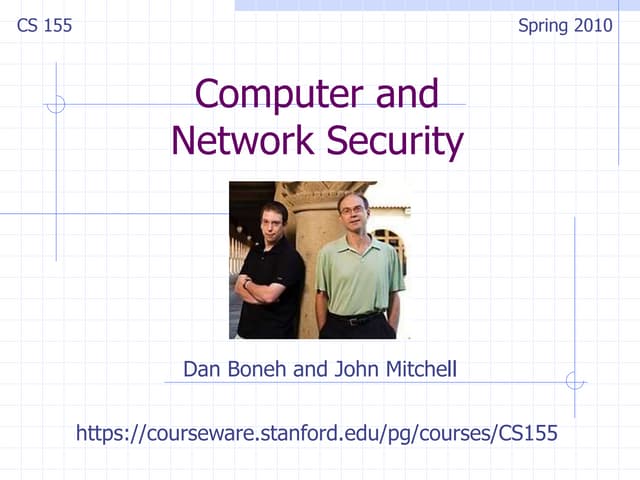 CS 155

Spring 2010

Computer and Network Security

Dan Boneh and John Mitchell

https://courseware.stanford.edu/pg/courses/CS155